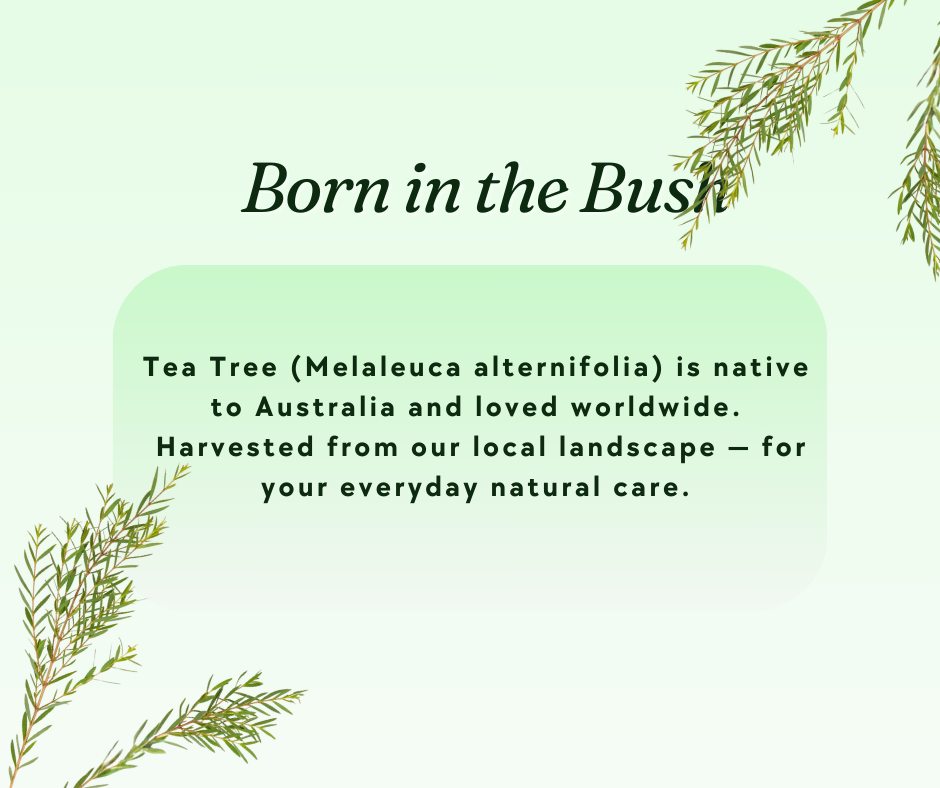 Born in the Bush

Tea Tree (Melaleuca alternifolia) is native to Australia and loved worldwide. Harvested from our local landscape — for your everyday natural care.